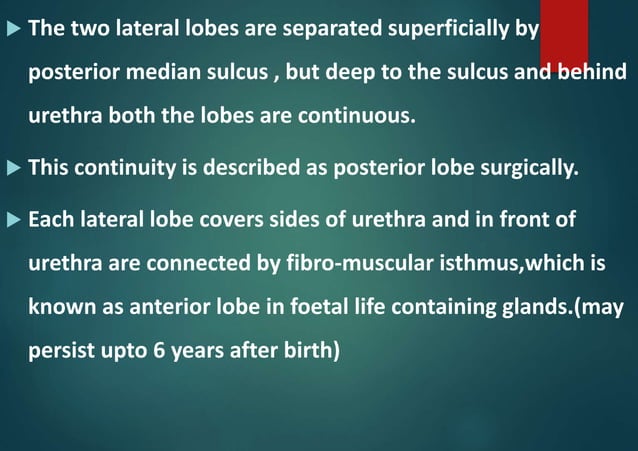 The two lateral lobes are separated superficially by posterior median sulcus , but deep to the sulcus and behind urethra both the lobes are continuous.

This continuity is described as posterior lobe surgically.

Each lateral lobe covers sides of urethra and in front of urethra are connected by fibro-muscular isthmus,which is known as anterior lobe in foetal life containing glands.(may persist upto 6 years after birth)